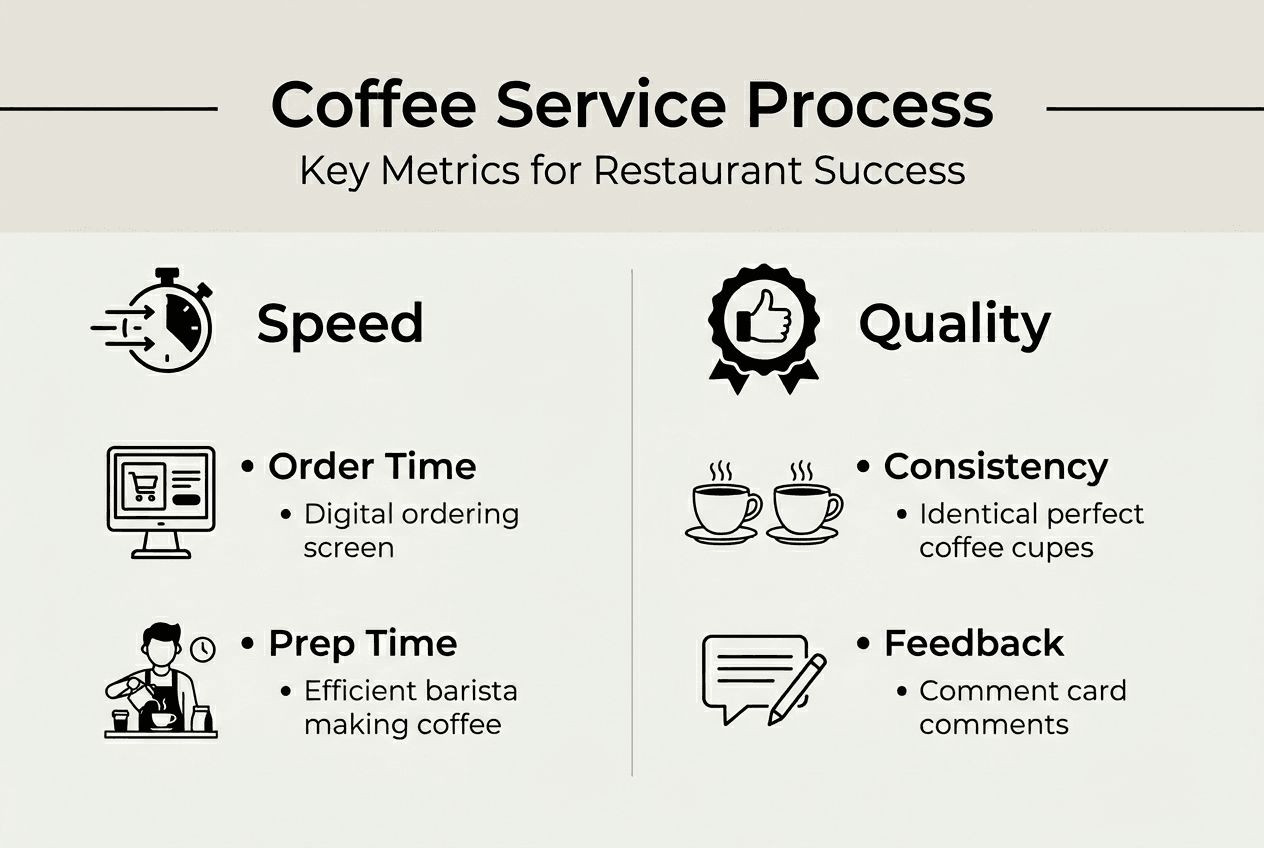 Coffee Service Process

Key Metrics for Restaurant Success

Speed

• Order Time
• Digital ordering screen

• Prep Time
• Efficient barista making coffee

Quality

• Consistency
• Identical perfect coffee cupes

• Feedback
• Comment card comments